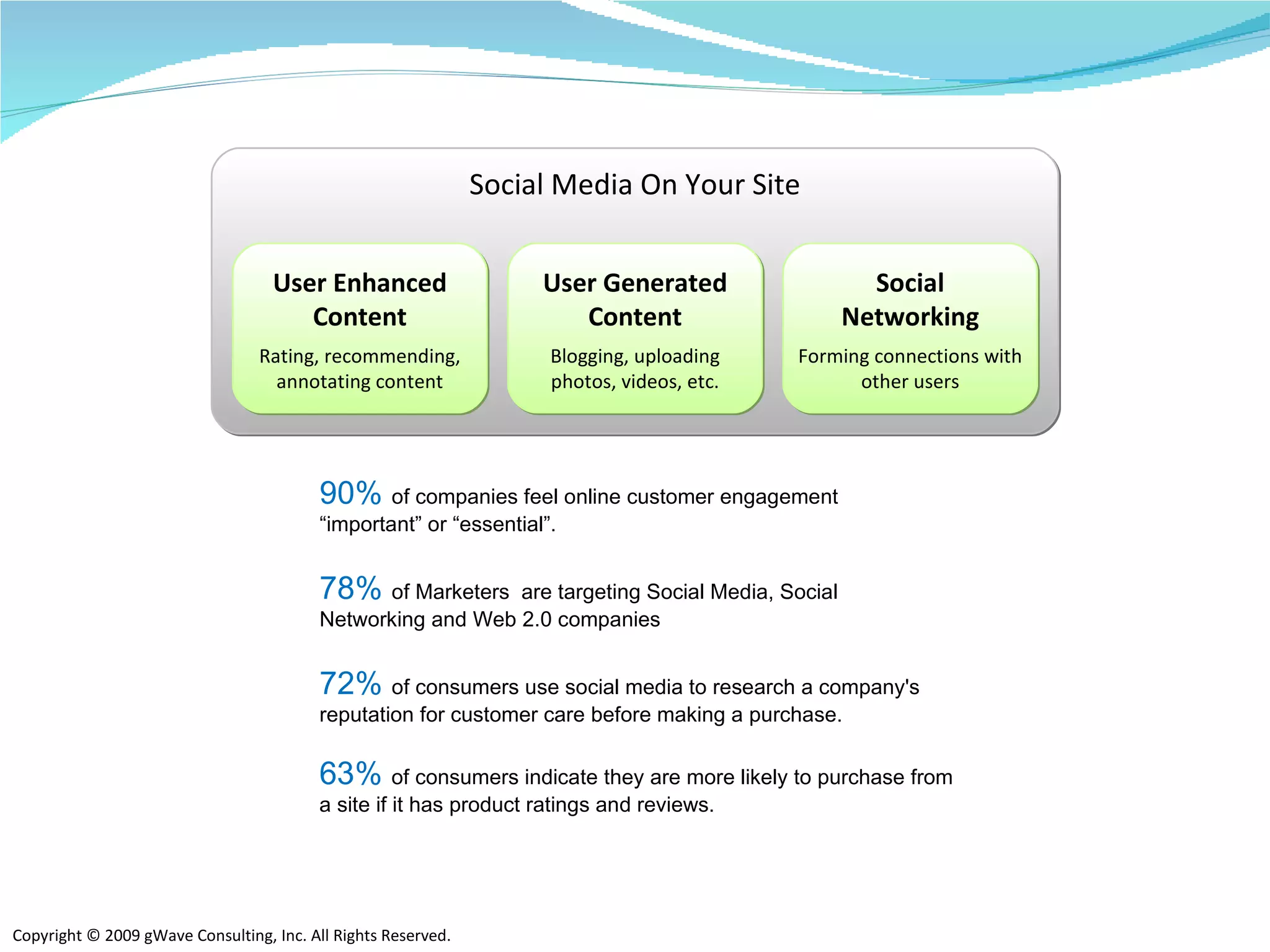 Social Media On Your Site

User Enhanced Content

Rating, recommending, annotating content

User Generated Content

Blogging, uploading photos, videos, etc.

Social Networking

Forming connections with other users

90% of companies feel online customer engagement “important” or “essential”.

78% of Marketers  are targeting Social Media, Social Networking and Web 2.0 companies

72% of consumers use social media to research a company's reputation for customer care before making a purchase.

63% of consumers indicate they are more likely to purchase from a site if it has product ratings and reviews.

Copyright © 2009 gWave Consulting, Inc. All Rights Reserved.